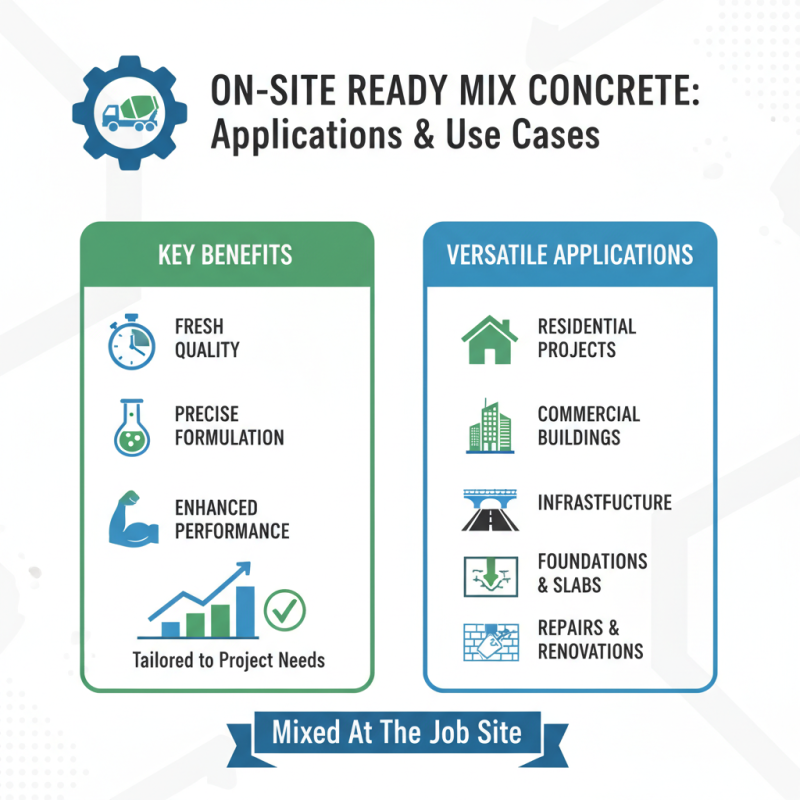 ON-SITE READY MIX CONCRETE:
Applications & Use Cases

KEY BENEFITS

FRESH QUALITY

PRECISE FORMULATION

ENHANCED PERFORMANCE

Tailored to Project Needs

VERSATILE APPLICATIONS

RESIDENTIAL PROJECTS

COMMERCIAL BUILDINGS

INFRASTFUCTURE

FOUNDATIONS & SLABS

REPAIRS & RENOVATIONS

Mixed At The Job Site